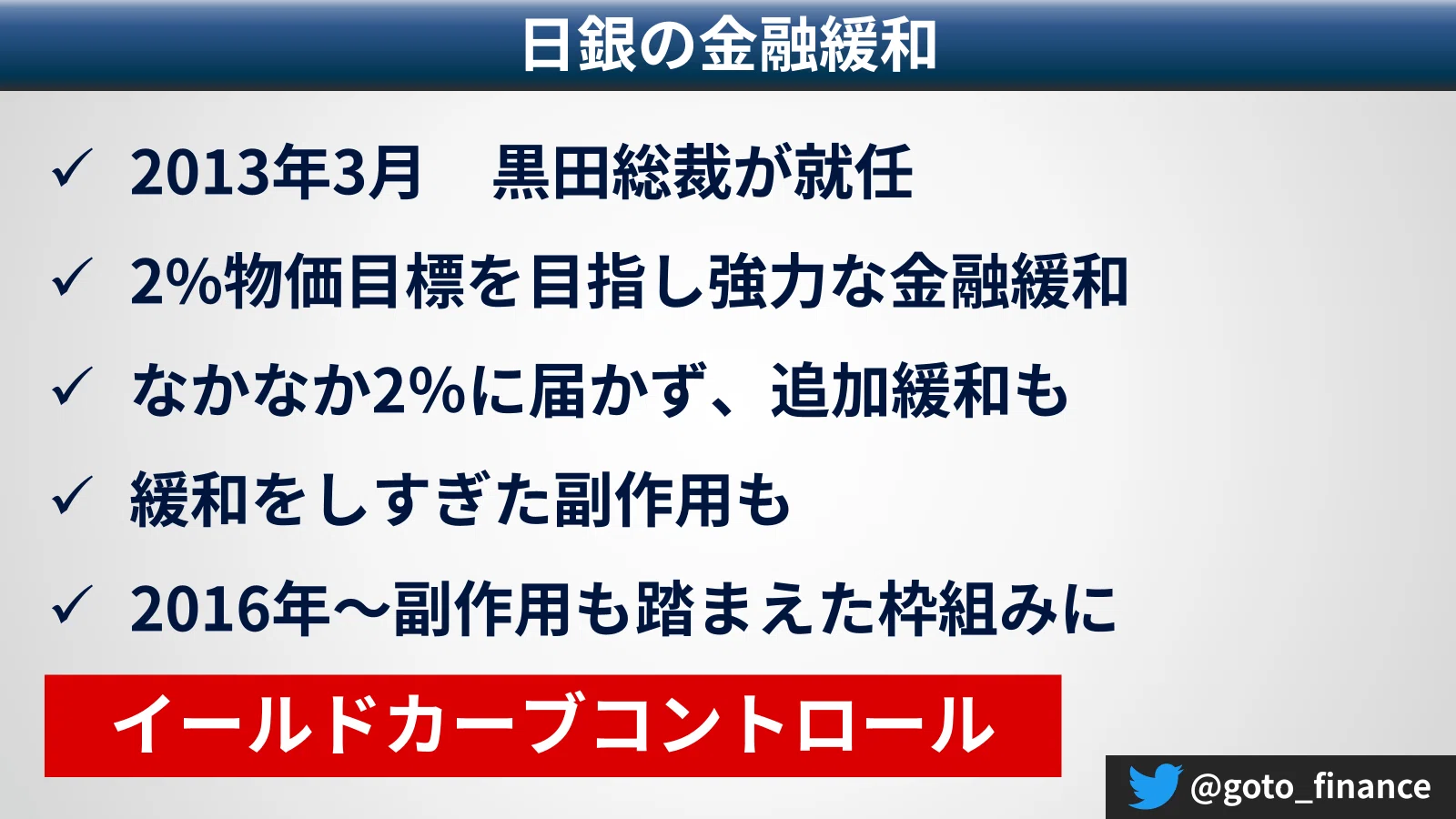 日銀の金融緩和

✓ 2013年3月　黒田総裁が就任

✓ 2%物価目標を目指し強力な金融緩和

✓ なかなか2%に届かず、追加緩和も

✓ 緩和をしすぎた副作用も

✓ 2016年～副作用も踏まえた枠組みに

イールドカーブコントロール

@goto_finance